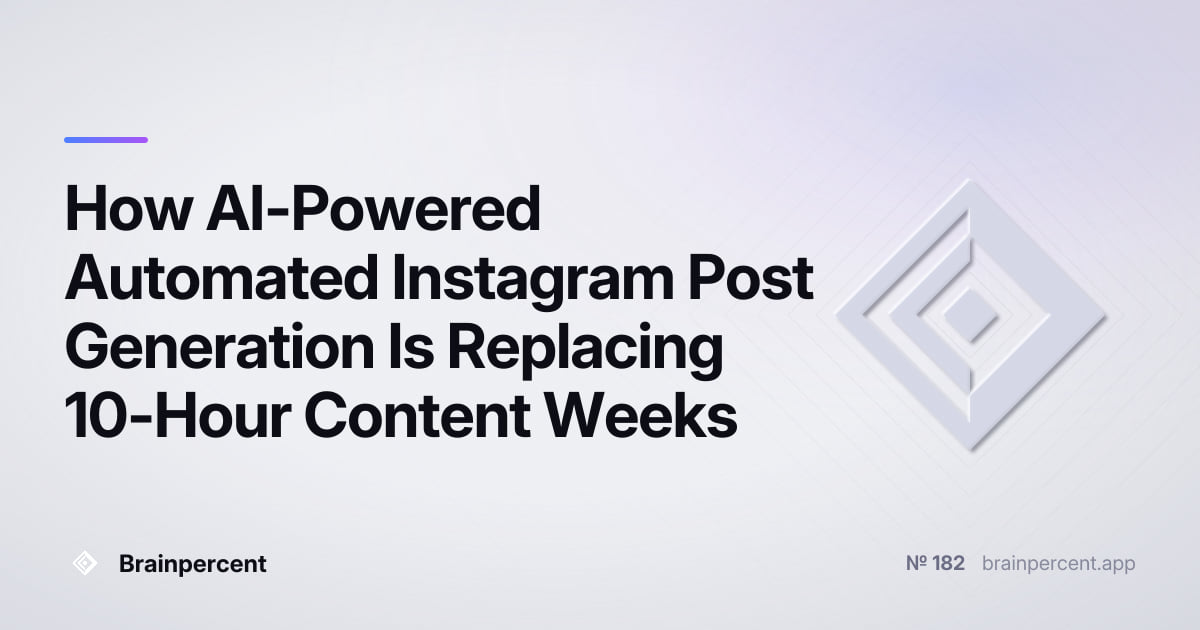 How AI-Powered Automated Instagram Post Generation Is Replacing 10-Hour Content Weeks

Brainpercent

№ 182 brainpercent.app